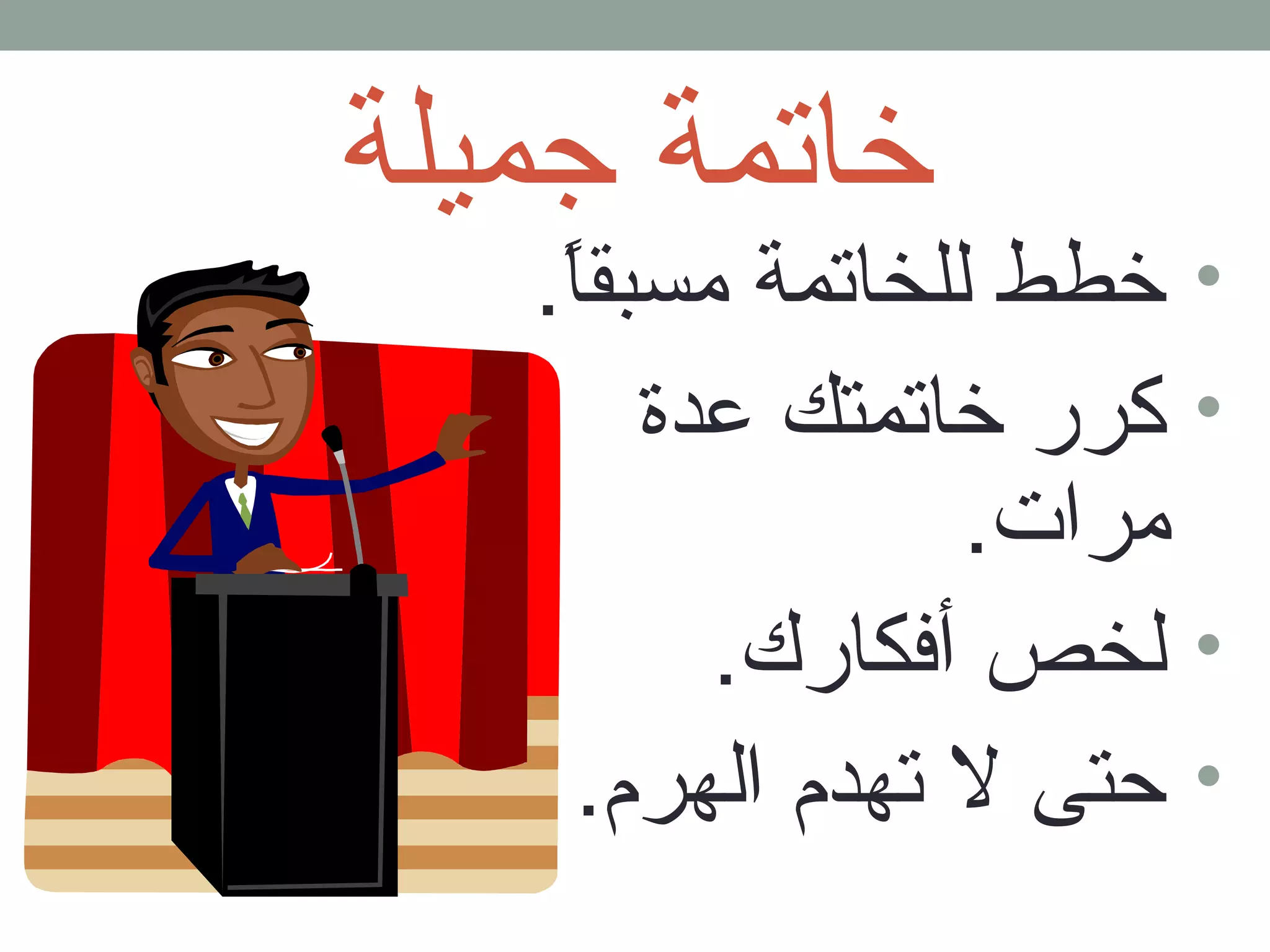 خاتمة جميلة

• خطط للخاتمة مسبقاً.

• كرر خاتمتك عدة مرات.

• لخص أفكارك.

• حتى لا تهدم الهرم.